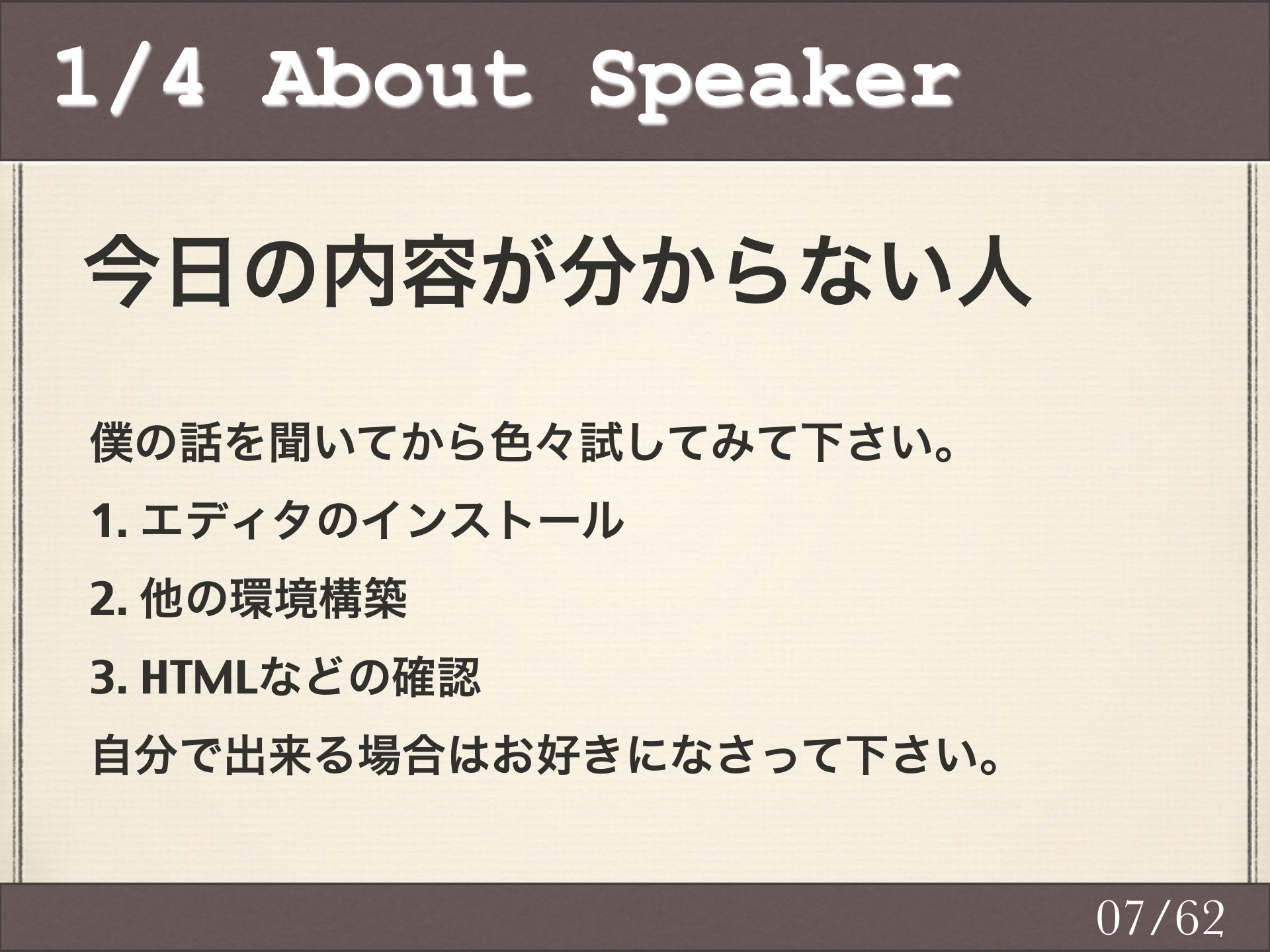 1/4 About Speaker

今日の内容が分からない人

僕の話を聞いてから色々試してみて下さい。

1. エディタのインストール

2. 他の環境構築

3. HTMLなどの確認

自分で出来る場合はお好きになさって下さい。

07/62